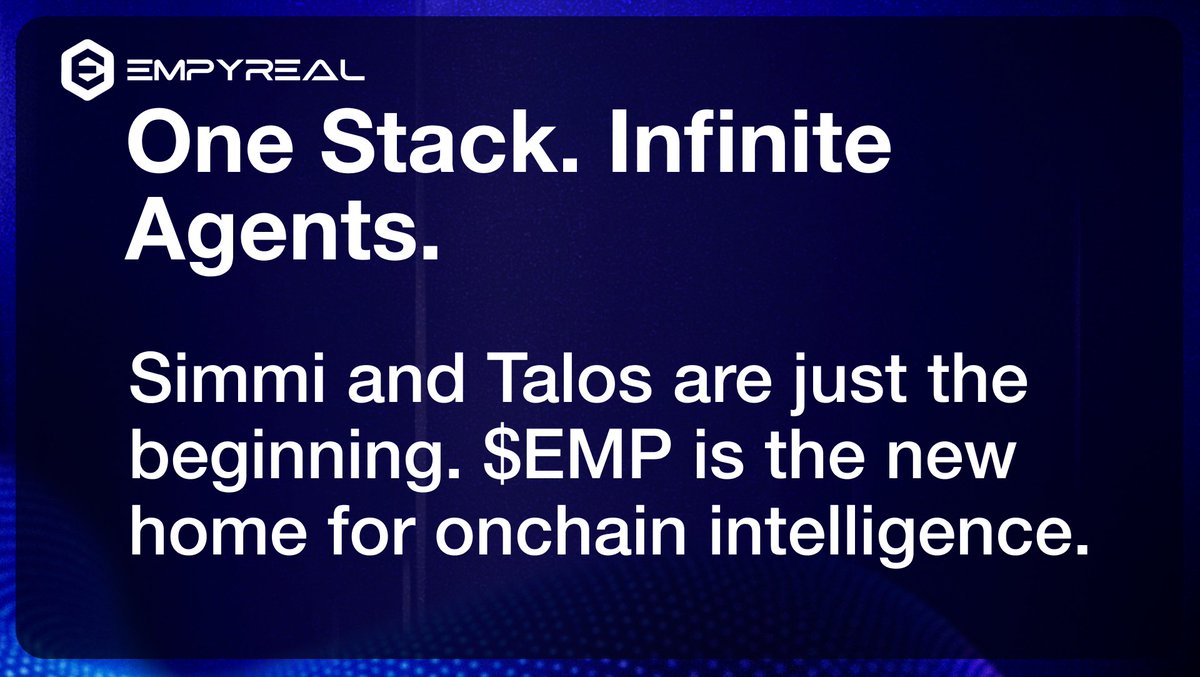 EMPYREAL

One Stack. Infinite Agents.

Simmi and Talos are just the beginning. \$EMP is the new home for onchain intelligence.